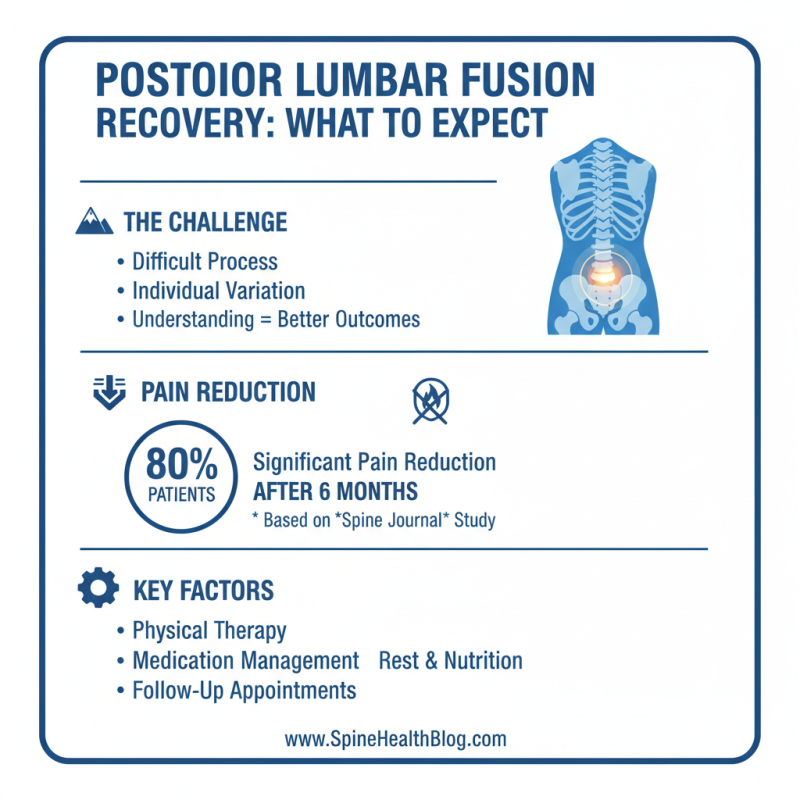 POSTOIOR LUMBAR FUSION
RECOVERY: WHAT TO EXPECT

THE CHALLENGE

• Difficult Process
• Individual Variation
• Understanding = Better Outcomes

PAIN REDUCTION

80%
PATIENTS

Significant Pain Reduction
AFTER 6 MONTHS
* Based on *Spine Journal* Study

KEY FACTORS

• Physical Therapy
• Medication Management Rest & Nutrition
• Follow-Up Appointments

www.SpineHealthBlog.com